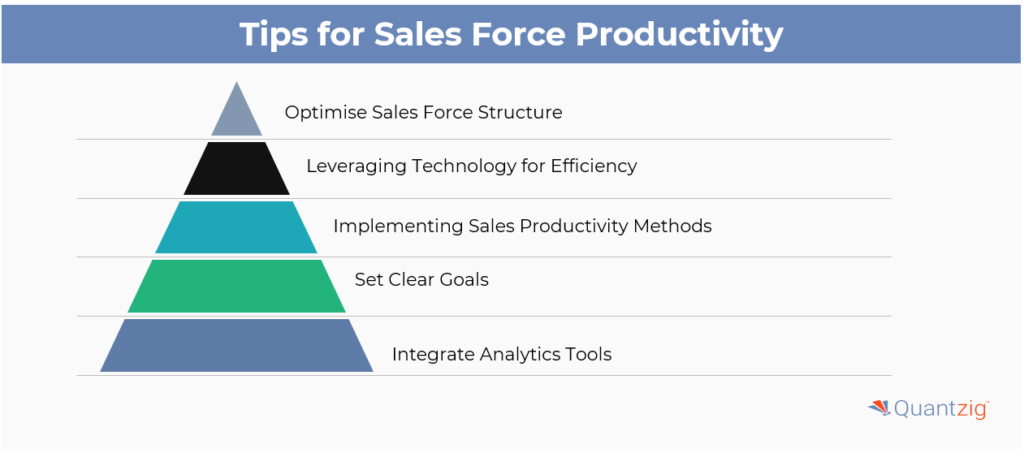 Tips for Sales Force Productivity

Optimise Sales Force Structure

Leveraging Technology for Efficiency

Implementing Sales Productivity Methods

Set Clear Goals

Integrate Analytics Tools

Quantzig